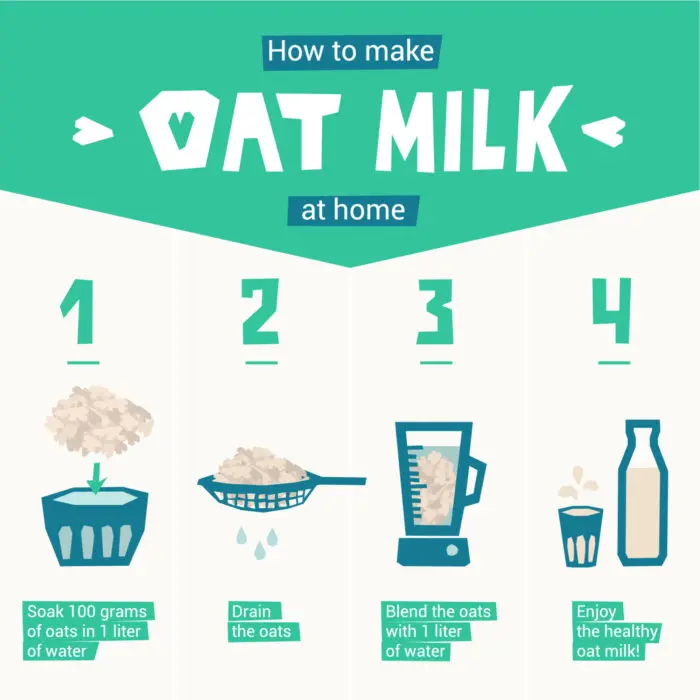 How to make

OAT MILK

at home

1

Soak 100 grams of oats in 1 liter of water

2

Drain the oats

3

Blend the oats with 1 liter of water

4

Enjoy the healthy oat milk!